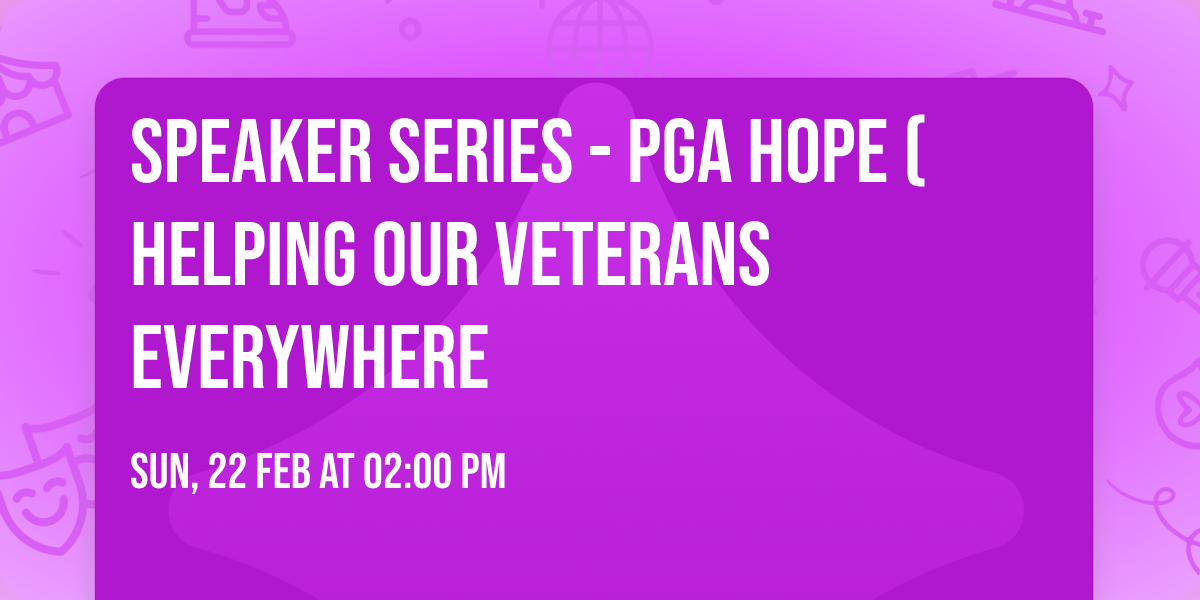 SPEAKER SERIES - PGA HOPE ( HELPING OUR VETERANS EVERYWHERE

SUN, 22 FEB AT 02:00 PM